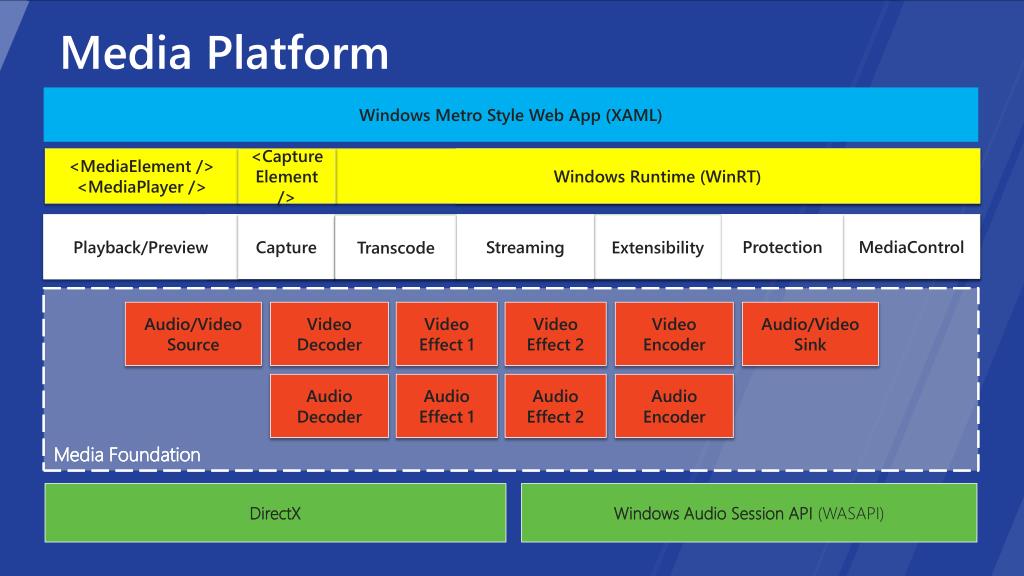 Media Platform

Windows Metro Style Web App (XAML)

<MediaElement />
<MediaPlayer />

<Capture Element />

Windows Runtime (WinRT)

Playback/Preview

Capture

Transcode

Streaming

Extensibility

Protection

MediaControl

Audio/Video Source

Video Decoder

Video Effect 1

Video Effect 2

Video Encoder

Audio/Video Sink

Audio Decoder

Audio Effect 1

Audio Effect 2

Audio Encoder

Media Foundation

DirectX

Windows Audio Session API (WASAPI)